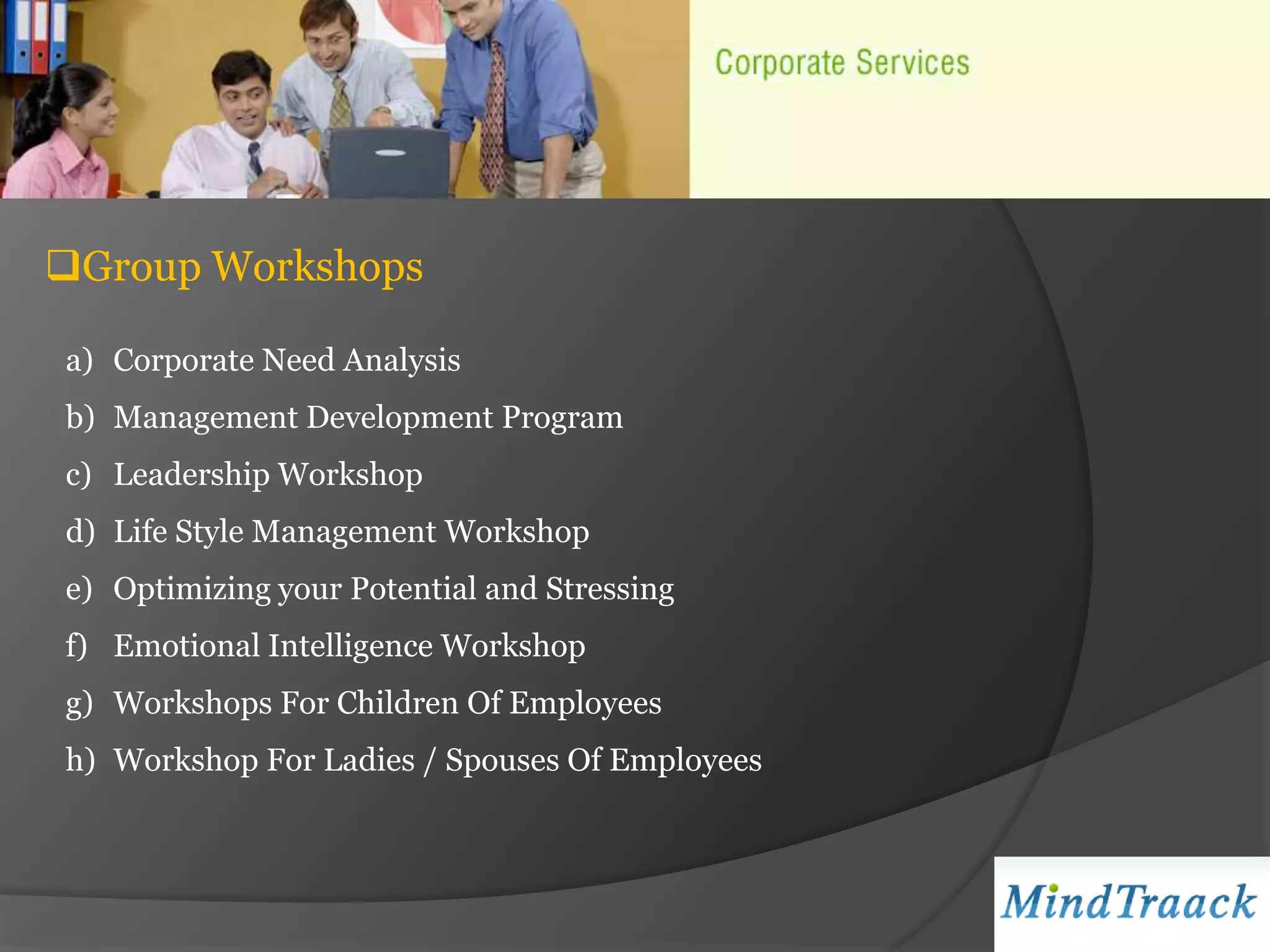 Corporate Services

❑Group Workshops

a) Corporate Need Analysis
b) Management Development Program
c) Leadership Workshop
d) Life Style Management Workshop
e) Optimizing your Potential and Stressing
f) Emotional Intelligence Workshop
g) Workshops For Children Of Employees
h) Workshop For Ladies / Spouses Of Employees

MindTraack